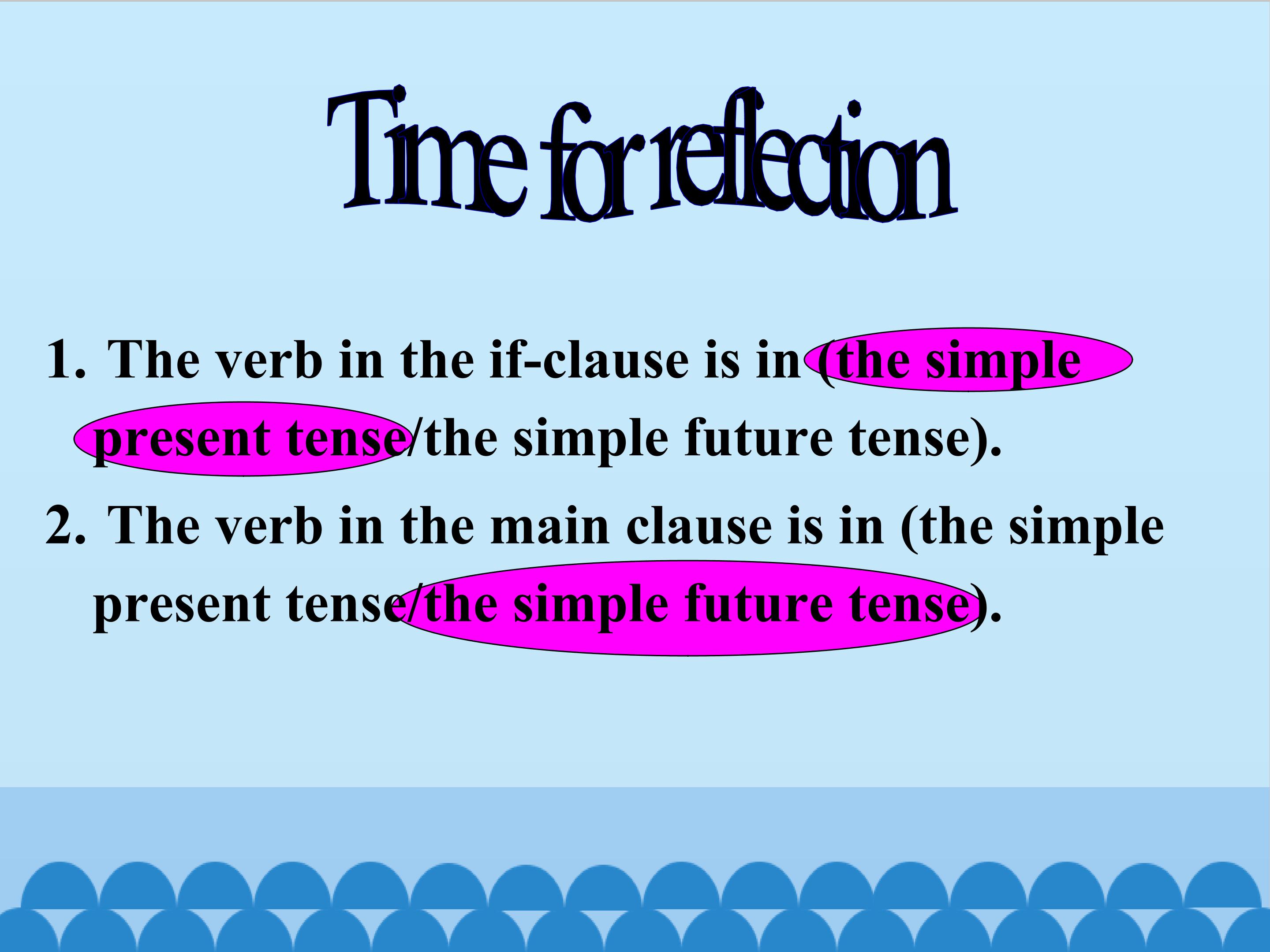 Time for reflection

1. The verb in the if-clause is in (the simple present tense/the simple future tense).

2. The verb in the main clause is in (the simple present tense/the simple future tense).